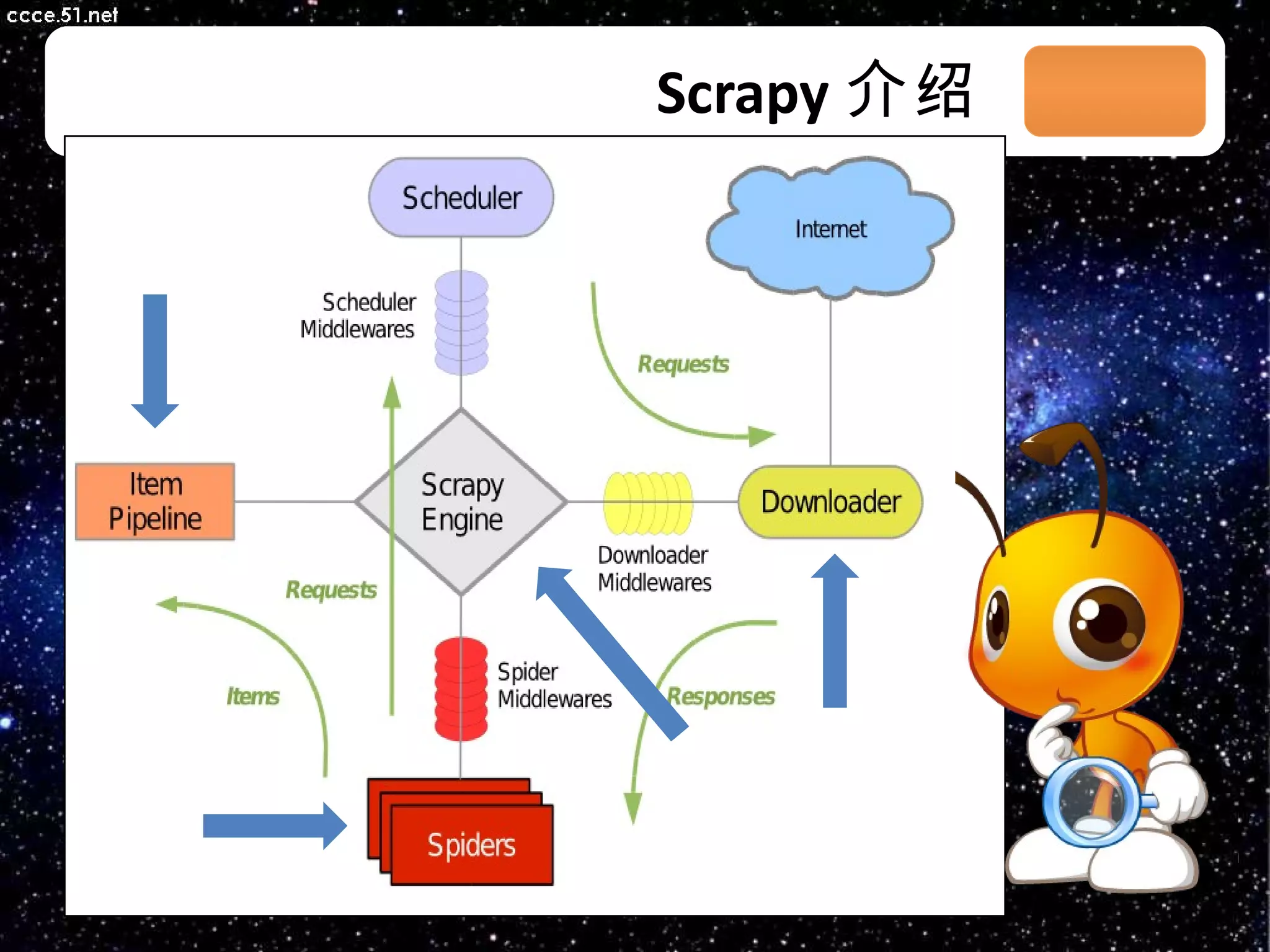 ccce.51.net

Scrapy 介绍

Scheduler

Internet

Scheduler Middlewares

Requests

Item Pipeline

Scrapy Engine

Downloader

Downloader Middlewares

Requests

Items

Spider Middlewares

Responses

Spiders